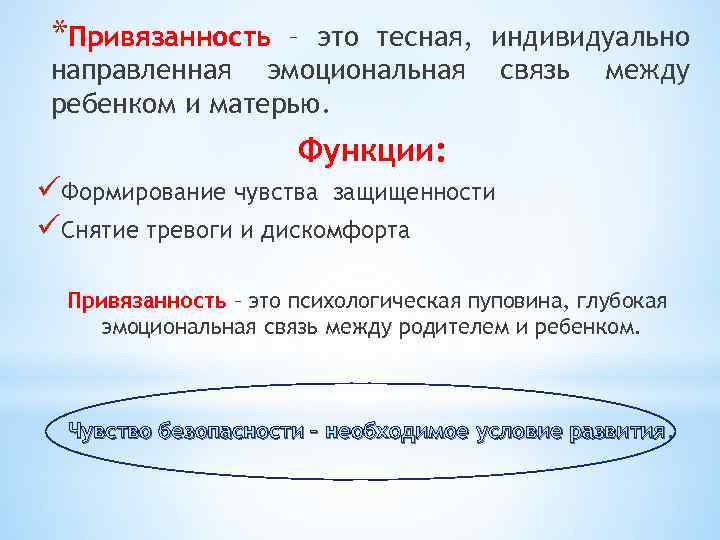 *Привязанность – это тесная, индивидуально направленная эмоциональная связь между ребенком и матерью.

Функции:

✓Формирование чувства защищенности

✓Снятие тревоги и дискомфорта

Привязанность – это психологическая пуповина, глубокая эмоциональная связь между родителем и ребенком.

Чувство безопасности – необходимое условие развития.